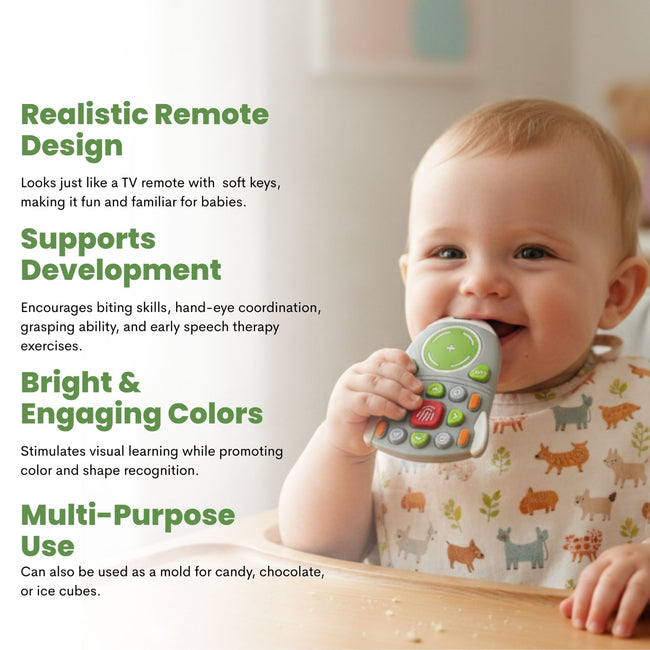 Realistic Remote Design

Looks just like a TV remote with soft keys, making it fun and familiar for babies.

Supports Development

Encourages biting skills, hand-eye coordination, grasping ability, and early speech therapy exercises.

Bright & Engaging Colors

Stimulates visual learning while promoting color and shape recognition.

Multi-Purpose Use

Can also be used as a mold for candy, chocolate, or ice cubes.